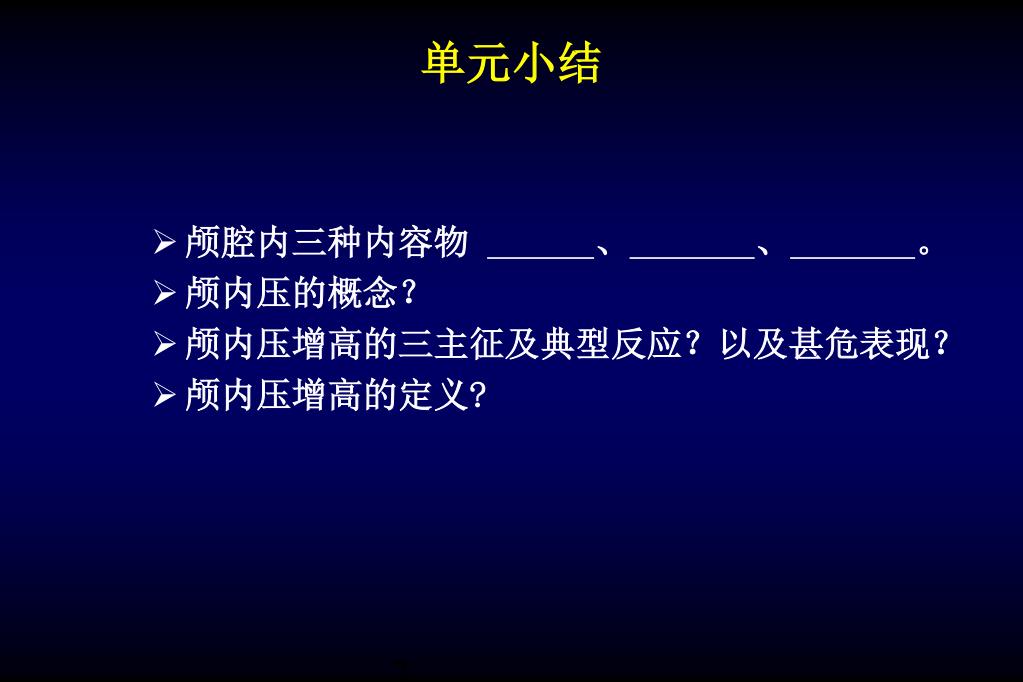 单元小结

➢ 颅腔内三种内容物 ______、_______、_______。
➢ 颅内压的概念？
➢ 颅内压增高的三主征及典型反应？以及甚危表现？
➢ 颅内压增高的定义?